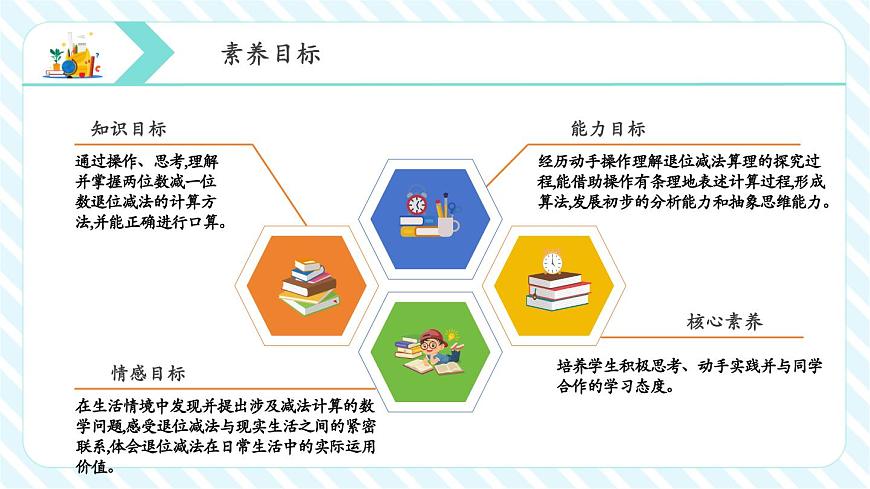 素养目标

知识目标

通过操作、思考,理解并掌握两位数减一位数退位减法的计算方法,并能正确进行口算。

能力目标

经历动手操作理解退位减法算理的探究过程,能借助操作有条理地表述计算过程,形成算法,发展初步的分析能力和抽象思维能力。

核心素养

培养学生积极思考、动手实践并与同学合作的学习态度。

情感目标

在生活情境中发现并提出涉及减法计算的数学问题,感受退位减法与现实生活之间的紧密联系,体会退位减法在日常生活中的实际运用价值。